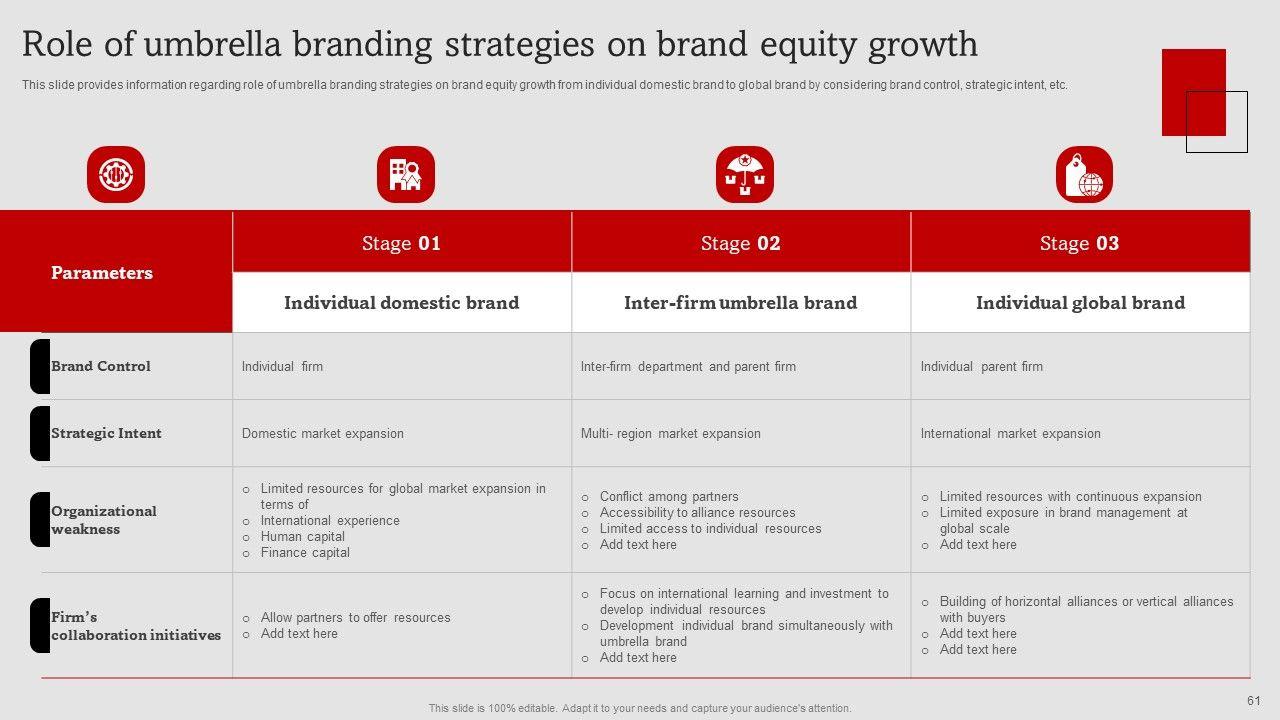 Role of umbrella branding strategies on brand equity growth

This slide provides information regarding role of umbrella branding strategies on brand equity growth from individual domestic brand to global brand by considering brand control, strategic intent, etc.

| Parameters | Stage 01 | Stage 02 | Stage 03 |
|---|---|---|---|
| | Individual domestic brand | Inter-firm umbrella brand | Individual global brand |
| Brand Control | Individual firm | Inter-firm department and parent firm | Individual parent firm |
| Strategic Intent | Domestic market expansion | Multi- region market expansion | International market expansion |
| Organizational weakness | o Limited resources for global market expansion in terms of o International experience o Human capital o Finance capital | o Conflict among partners o Accessibility to alliance resources o Limited access to individual resources o Add text here | o Limited resources with continuous expansion o Limited exposure in brand management at global scale o Add text here |
| Firm's collaboration initiatives | o Allow partners to offer resources o Add text here | o Focus on international learning and investment to develop individual resources o Development individual brand simultaneously with umbrella brand o Add text here | o Building of horizontal alliances or vertical alliances with buyers o Add text here o Add text here |

This slide is 100% editable. Adapt it to your needs and capture your audience's attention.

61